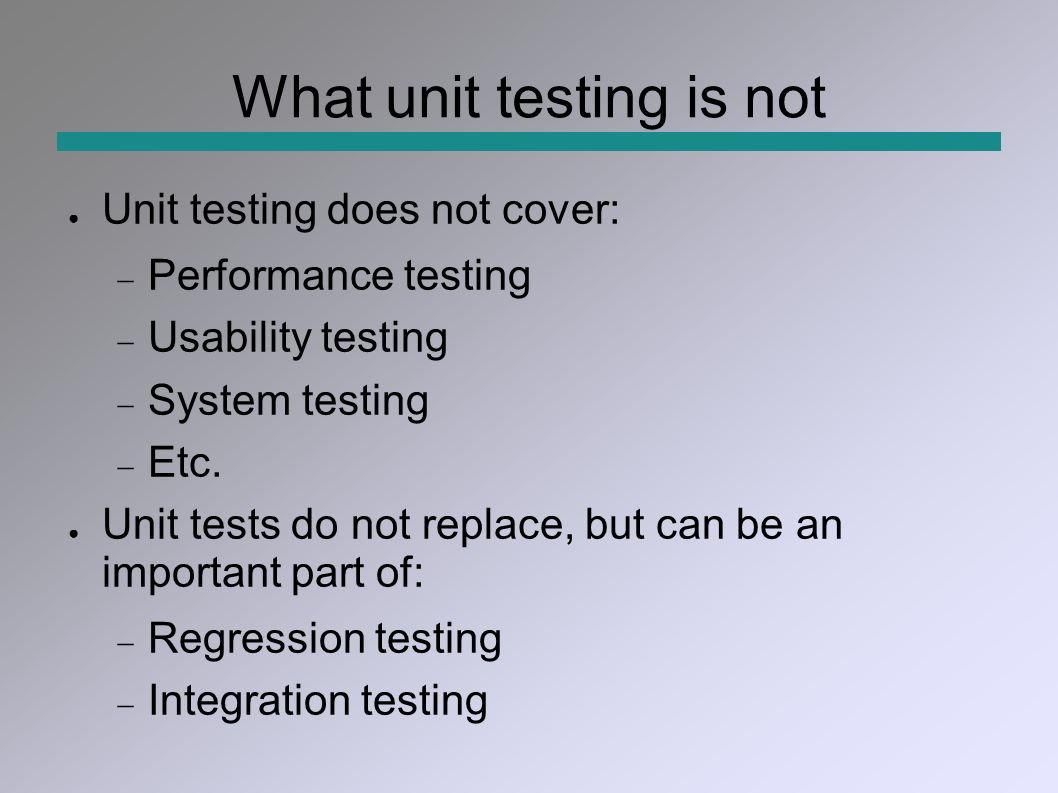 What unit testing is not

● Unit testing does not cover:
– Performance testing
– Usability testing
– System testing
– Etc.

● Unit tests do not replace, but can be an important part of:
– Regression testing
– Integration testing